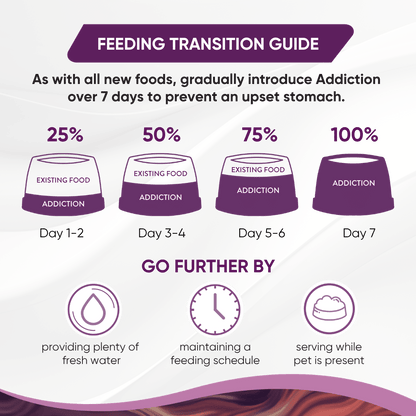 FEEDING TRANSITION GUIDE

As with all new foods, gradually introduce Addiction over 7 days to prevent an upset stomach.

25%
EXISTING FOOD
ADDICTION
Day 1-2

50%
EXISTING FOOD
ADDICTION
Day 3-4

75%
EXISTING FOOD
ADDICTION
Day 5-6

100%
ADDICTION
Day 7

GO FURTHER BY

providing plenty of fresh water

maintaining a feeding schedule

serving while pet is present